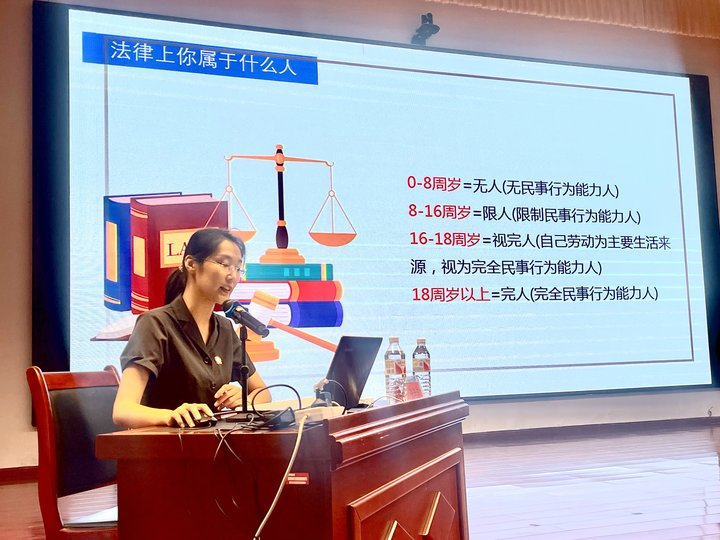 法律上你属于什么人

LA

0-8周岁=无人(无民事行为能力人)
8-16周岁=限人(限制民事行为能力人)
16-18周岁=视完人(自己劳动为主要生活来源，视为完全民事行为能力人)
18周岁以上=完人(完全民事行为能力人)